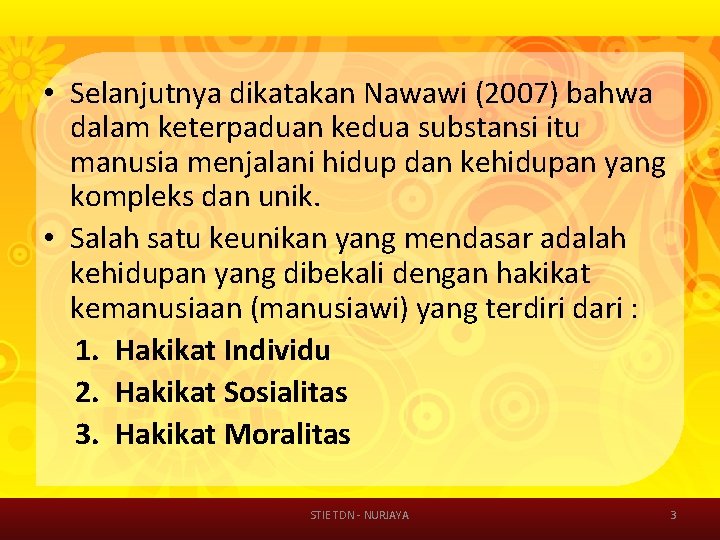 • Selanjutnya dikatakan Nawawi (2007) bahwa dalam keterpaduan kedua substansi itu manusia menjalani hidup dan kehidupan yang kompleks dan unik.
• Salah satu keunikan yang mendasar adalah kehidupan yang dibekali dengan hakikat kemanusiaan (manusiawi) yang terdiri dari :
1. Hakikat Individu
2. Hakikat Sosialitas
3. Hakikat Moralitas

STIE TDN - NURJAYA
3